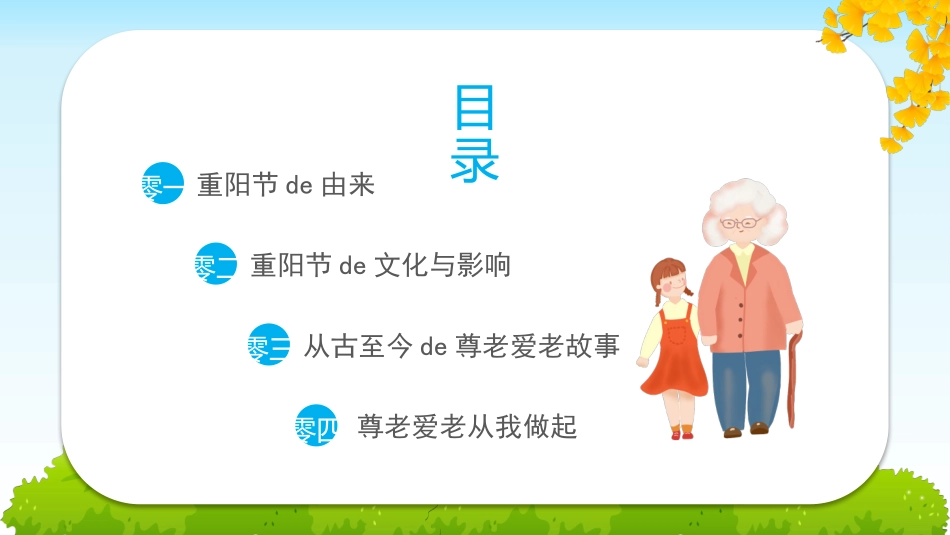 目录

零一 重阳节 de 由来

零二 重阳节 de 文化与影响

零三 从古至今 de 尊老爱老故事

零四 尊老爱老从我做起